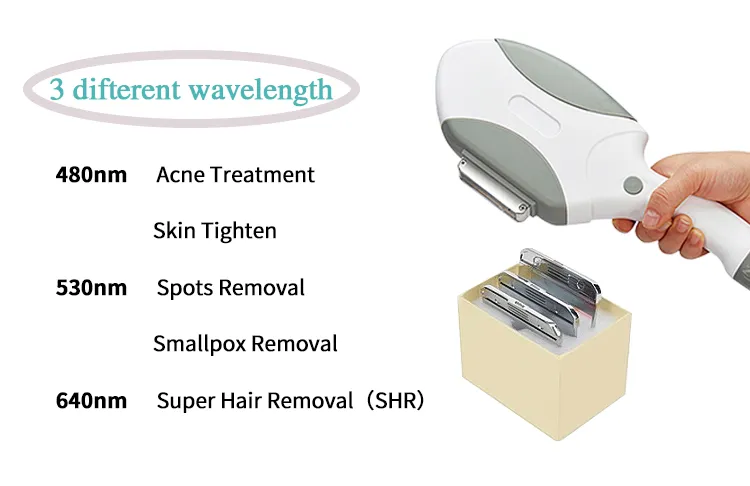 3 difterent wavelength

480nm Acne Treatment

Skin Tighten

530nm Spots Removal

Smallpox Removal

640nm Super Hair Removal（SHR）